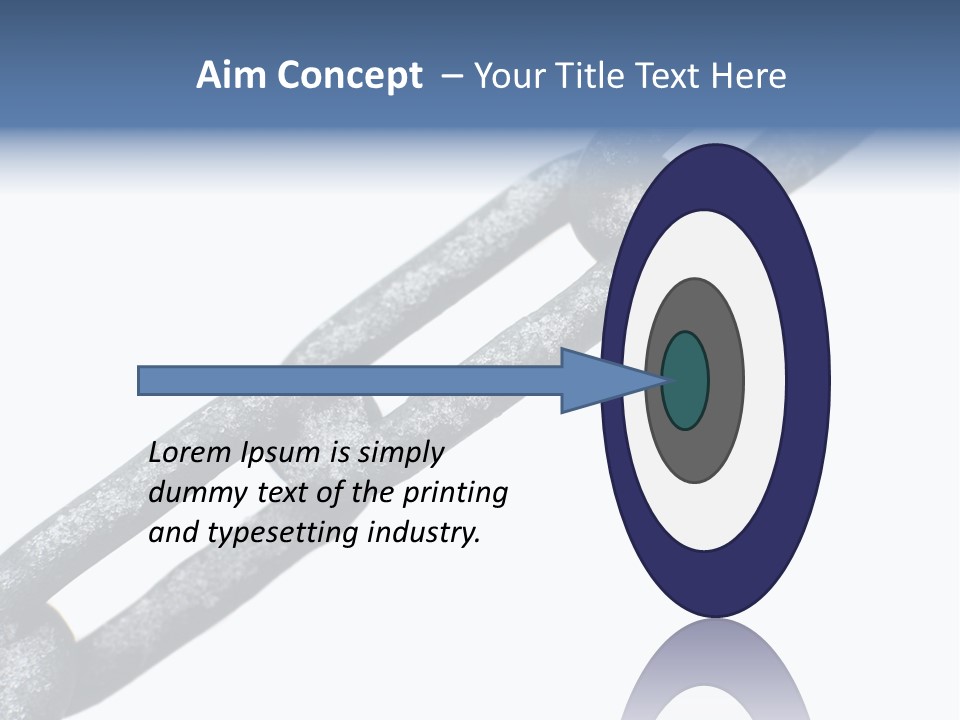 Aim Concept – Your Title Text Here

Lorem Ipsum is simply dummy text of the printing and typesetting industry.